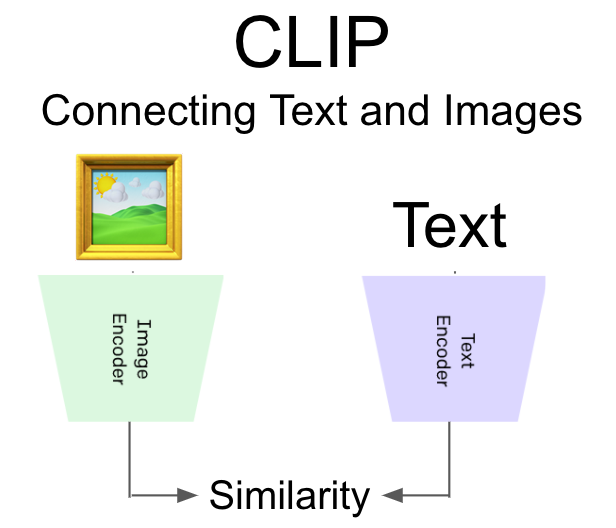 CLIP
Connecting Text and Images

Text

Image Encoder

Text Encoder

Similarity